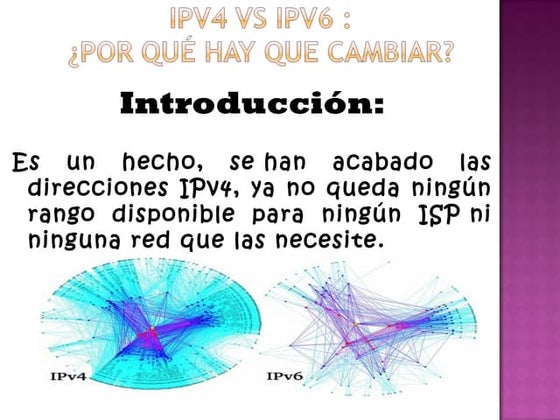 IPV4 VS IPV6 :
¿POR QUÉ HAY QUE CAMBIAR?

Introducción:

Es un hecho, se han acabado las direcciones IPv4, ya no queda ningún rango disponible para ningún ISP ni ninguna red que las necesite.

IPv4

IPv6